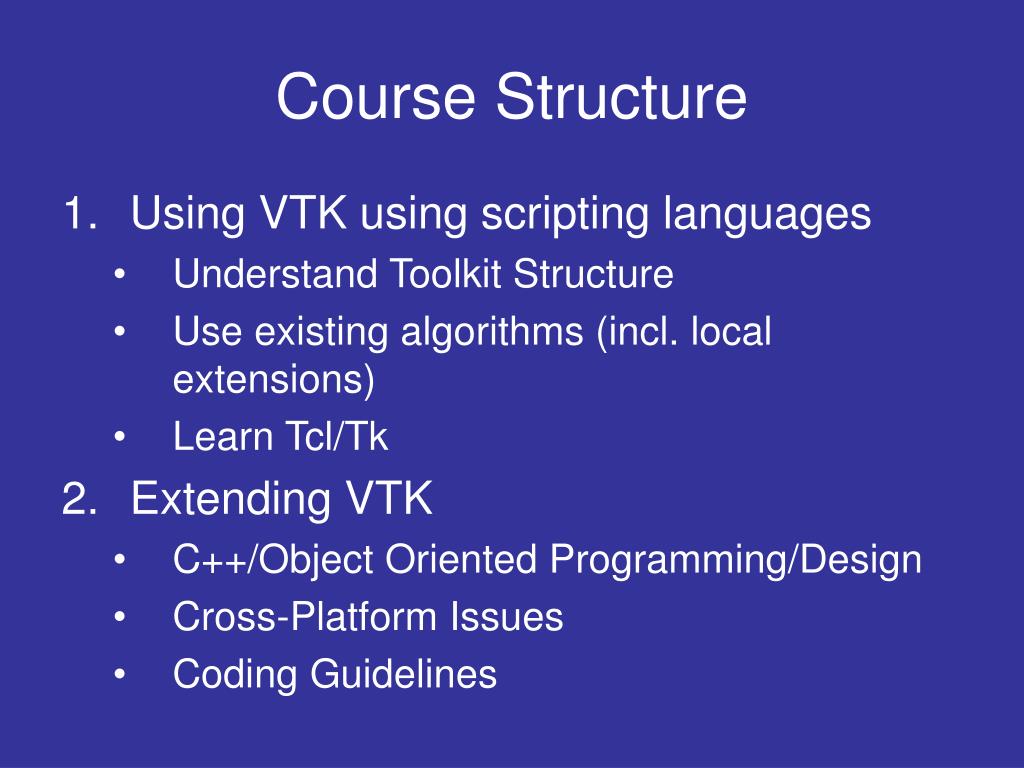 Course Structure

1. Using VTK using scripting languages
• Understand Toolkit Structure
• Use existing algorithms (incl. local extensions)
• Learn Tcl/Tk
2. Extending VTK
• C++/Object Oriented Programming/Design
• Cross-Platform Issues
• Coding Guidelines